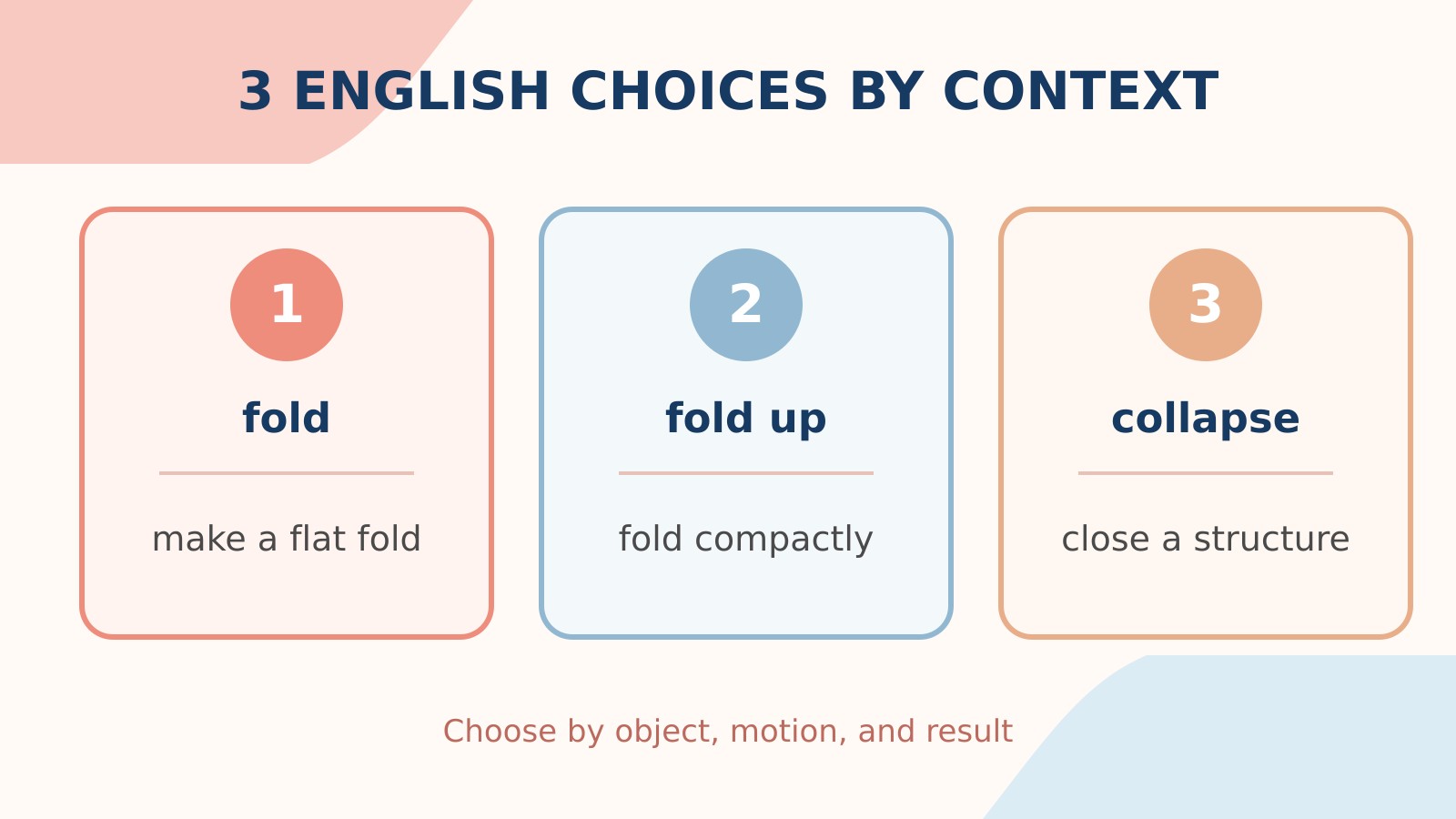 3 ENGLISH CHOICES BY CONTEXT

1

fold

make a flat fold

2

fold up

fold compactly

3

collapse

close a structure

Choose by object, motion, and result